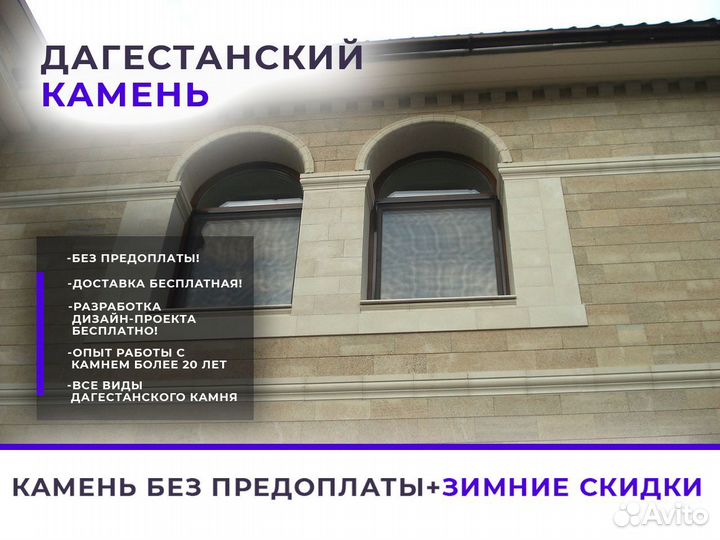 ДАГЕСТАНСКИЙ
КАМЕНЬ

-БЕЗ ПРЕДОПЛАТЫ!

-ДОСТАВКА БЕСПЛАТНАЯ!

-РАЗРАБОТКА ДИЗАЙН-ПРОЕКТА БЕСПЛАТНО!

-ОПЫТ РАБОТЫ С КАМНЕМ БОЛЕЕ 20 ЛЕТ

-ВСЕ ВИДЫ ДАГЕСТАНСКОГО КАМНЯ

КАМЕНЬ БЕЗ ПРЕДОПЛАТЫ+ЗИМНИЕ СКИДКИ

Avito